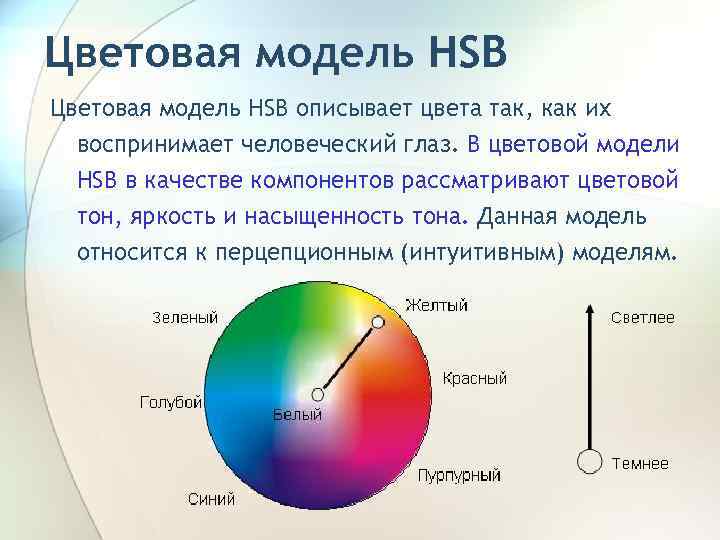 Цветовая модель HSB

Цветовая модель HSB описывает цвета так, как их воспринимает человеческий глаз. В цветовой модели HSB в качестве компонентов рассматривают цветовой тон, яркость и насыщенность тона. Данная модель относится к перцепционным (интуитивным) моделям.

Зеленый

Желтый

Красный

Голубой

Белый

Пурпурный

Синий

Светлее

Темнее